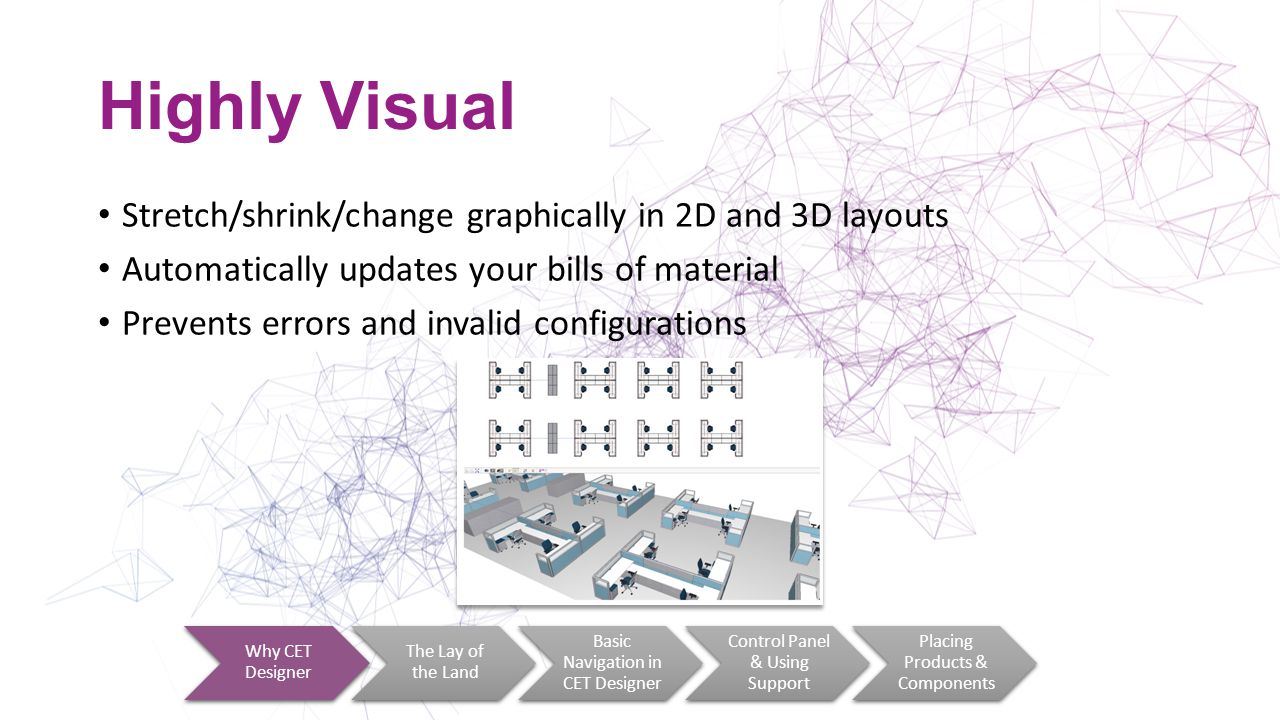 Highly Visual

• Stretch/shrink/change graphically in 2D and 3D layouts
• Automatically updates your bills of material
• Prevents errors and invalid configurations

Why CET Designer

The Lay of the Land

Basic Navigation in CET Designer

Control Panel & Using Support

Placing Products & Components